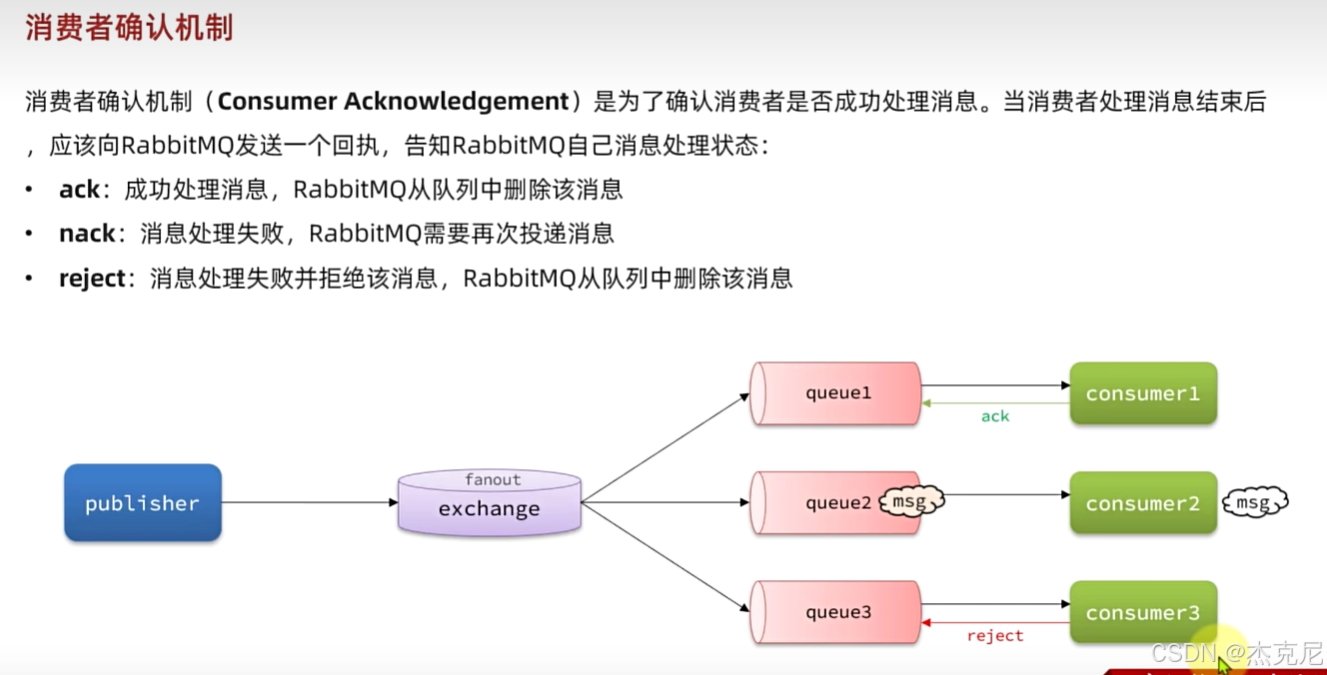 消费者确认机制

消费者确认机制（Consumer Acknowledgement）是为了确认消费者是否成功处理消息。当消费者处理消息结束后，应该向RabbitMQ发送一个回执，告知RabbitMQ自己消息处理状态：

• ack：成功处理消息，RabbitMQ从队列中删除该消息
• nack：消息处理失败，RabbitMQ需要再次投递消息
• reject：消息处理失败并拒绝该消息，RabbitMQ从队列中删除该消息

publisher
fanout
exchange
queue1
ack
consumer1
queue2
msg
consumer2
msg
queue3
reject
consumer3

CSDN @杰克尼